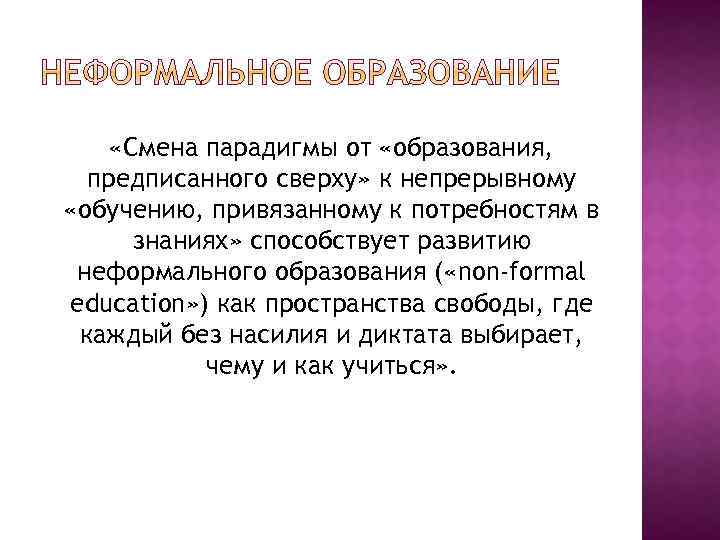 НЕФОРМАЛЬНОЕ ОБРАЗОВАНИЕ

«Смена парадигмы от «образования, предписанного сверху» к непрерывному «обучению, привязанному к потребностям в знаниях» способствует развитию неформального образования («non-formal education») как пространства свободы, где каждый без насилия и диктата выбирает, чему и как учиться».